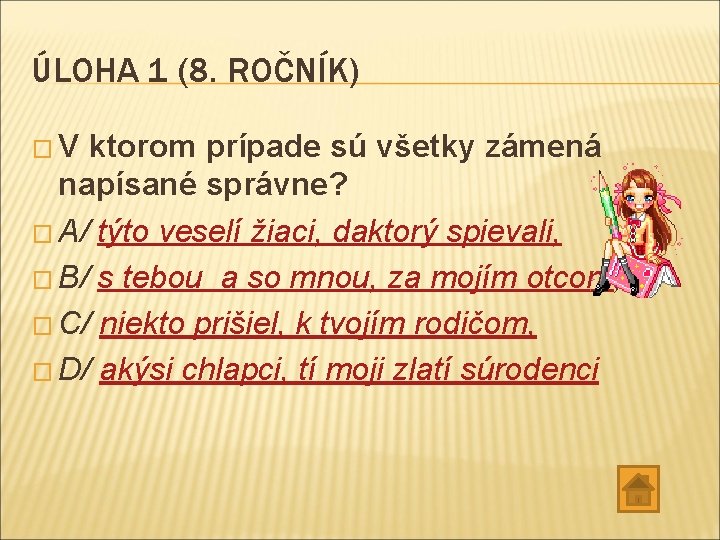 ÚLOHA 1 (8. ROČNÍK)

V ktorom prípade sú všetky zámená napísané správne?

A/ týto veselí žiaci, daktorý spievali,

B/ s tebou a so mnou, za mojím otcom,

C/ niekto prišiel, k tvojím rodičom,

D/ akýsi chlapci, tí moji zlatí súrodenci